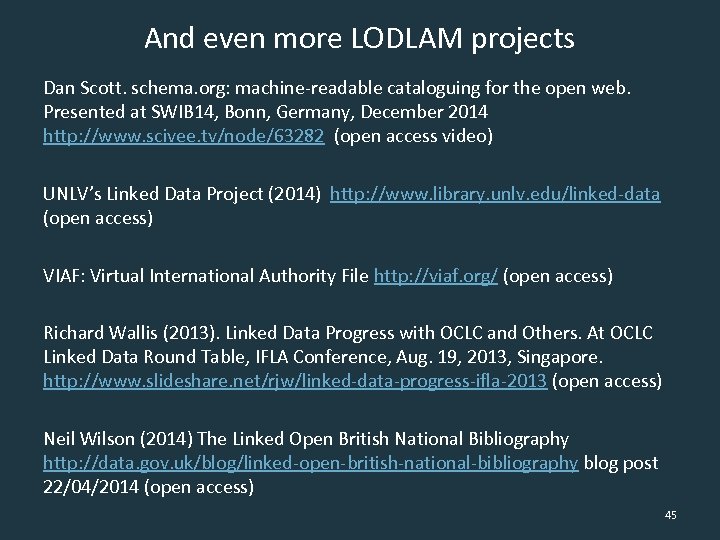 And even more LODLAM projects

Dan Scott. schema.org: machine-readable cataloguing for the open web. Presented at SWIB14, Bonn, Germany, December 2014 http://www.scivee.tv/node/63282 (open access video)

UNLV's Linked Data Project (2014) http://www.library.unlv.edu/linked-data (open access)

VIAF: Virtual International Authority File http://viaf.org/ (open access)

Richard Wallis (2013). Linked Data Progress with OCLC and Others. At OCLC Linked Data Round Table, IFLA Conference, Aug. 19, 2013, Singapore. http://www.slideshare.net/rjw/linked-data-progress-ifla-2013 (open access)

Neil Wilson (2014) The Linked Open British National Bibliography http://data.gov.uk/blog/linked-open-british-national-bibliography blog post 22/04/2014 (open access)

45